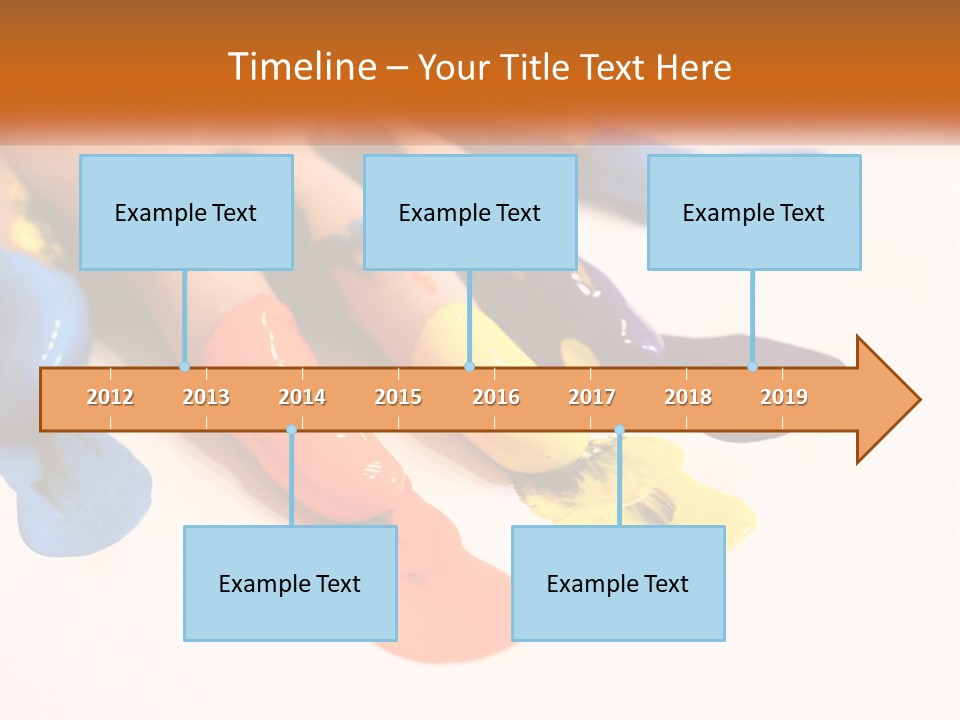 Timeline – Your Title Text Here

Example Text

Example Text

Example Text

2012 2013 2014 2015 2016 2017 2018 2019

Example Text

Example Text